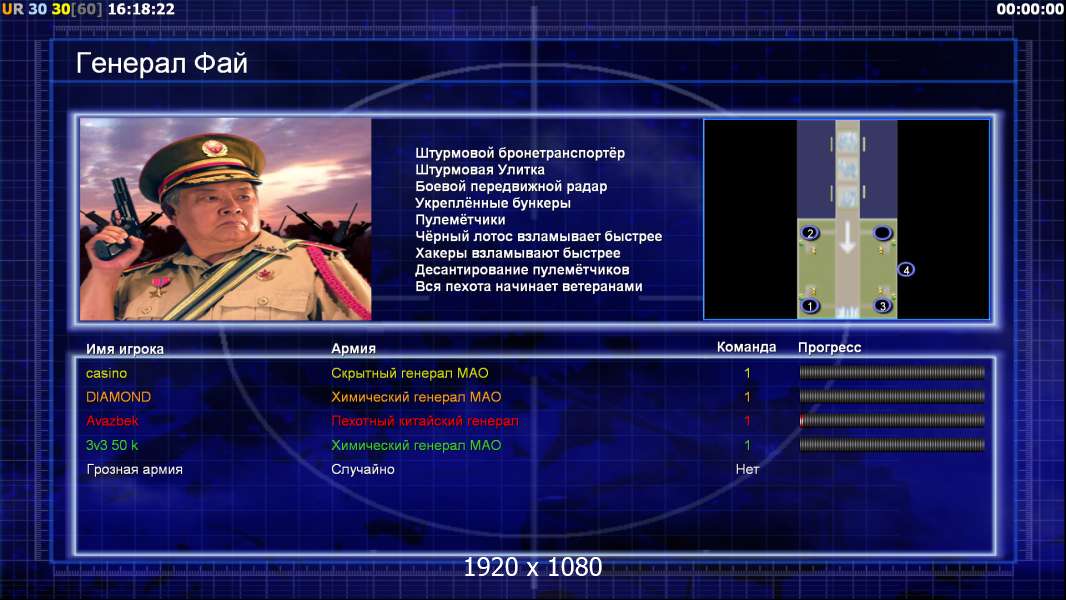 UR 30 30[60] 16:18:22

00:00:00

Генерал Фай

Штурмовой бронетранспортёр
Штурмовая Улитка
Боевой передвижной радар
Укреплённые бункеры
Пулемётчики
Чёрный лотос взламывает быстрее
Хакеры взламывают быстрее
Десантирование пулемётчиков
Вся пехота начинает ветеранами

2
4
1
3

| Имя игрока | Армия | Команда | Прогресс |
|---|---|---|---|
| casino | Скрытный генерал МАО | 1 | |
| DIAMOND | Химический генерал МАО | 1 | |
| Avazbek | Пехотный китайский генерал | 1 | |
| 3v3 50 k | Химический генерал МАО | 1 | |
| Грозная армия | Случайно | Нет | |

1920 x 1080